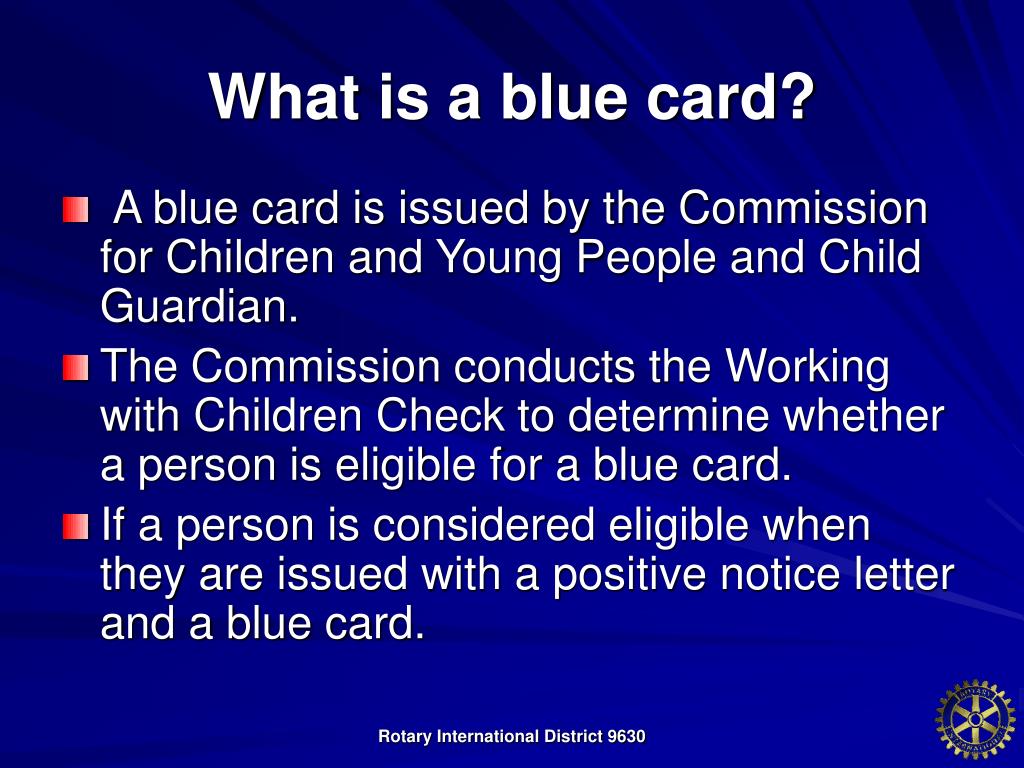 What is a blue card?

A blue card is issued by the Commission for Children and Young People and Child Guardian.

The Commission conducts the Working with Children Check to determine whether a person is eligible for a blue card.

If a person is considered eligible when they are issued with a positive notice letter and a blue card.

Rotary International District 9630

ROTARY INTERNATIONAL